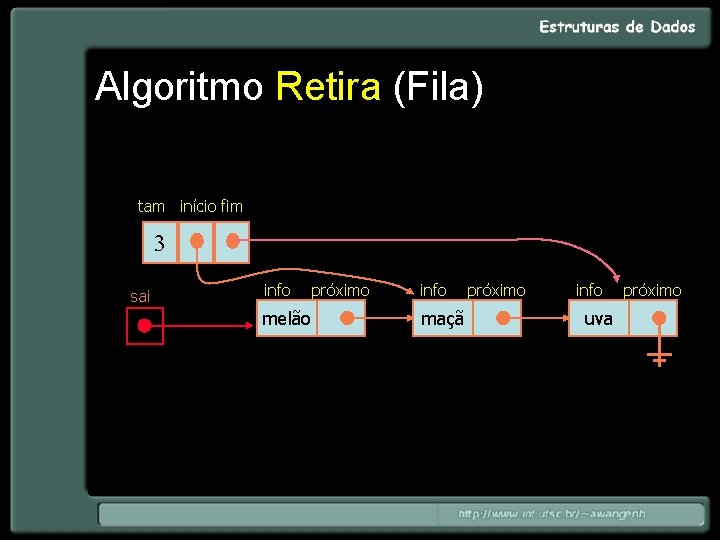 Estruturas de Dados

Algoritmo Retira (Fila)

tam início fim

3

sai

info próximo
melão

info próximo
maçã

info próximo
uva

http://www.inf.ufsc.br/~awangenh